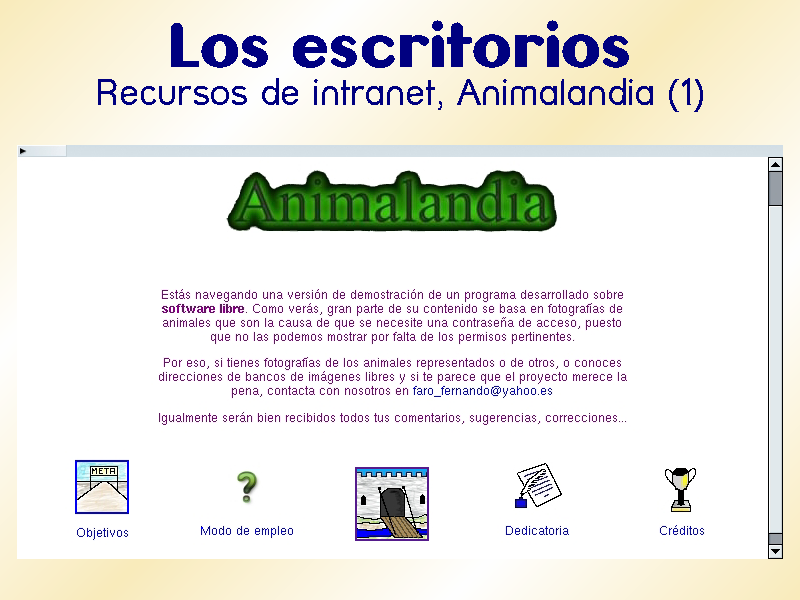 Los escritorios
Recursos de intranet, Animalandia (1)

Animalandia

Estás navegando una versión de demostración de un programa desarrollado sobre software libre. Como verás, gran parte de su contenido se basa en fotografías de animales que son la causa de que se necesite una contraseña de acceso, puesto que no las podemos mostrar por falta de los permisos pertinentes.

Por eso, si tienes fotografías de los animales representados o de otros, o conoces direcciones de bancos de imágenes libres y si te parece que el proyecto merece la pena, contacta con nosotros en faro_fernando@yahoo.es

Igualmente serán bien recibidos todos tus comentarios, sugerencias, correcciones...

META

Objetivos

Modo de empleo

Dedicatoria

Créditos